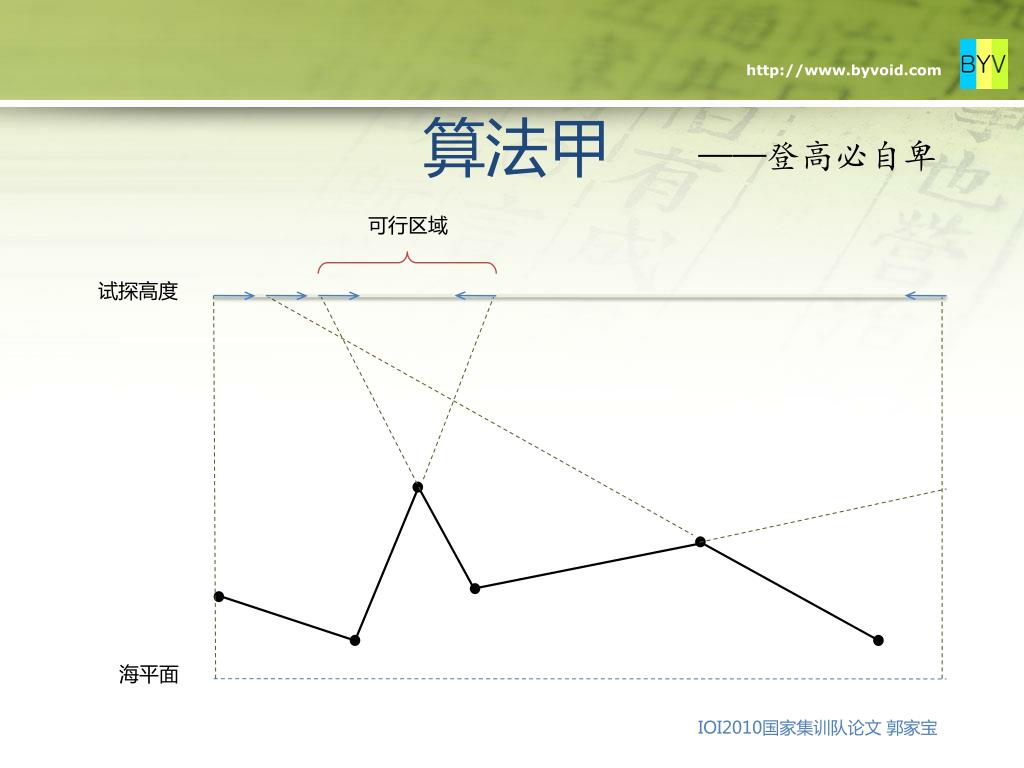 http://www.byvoid.com

BYV

算法甲 ——登高必自卑

可行区域

试探高度

海平面

IOI2010国家集训队论文 郭家宝